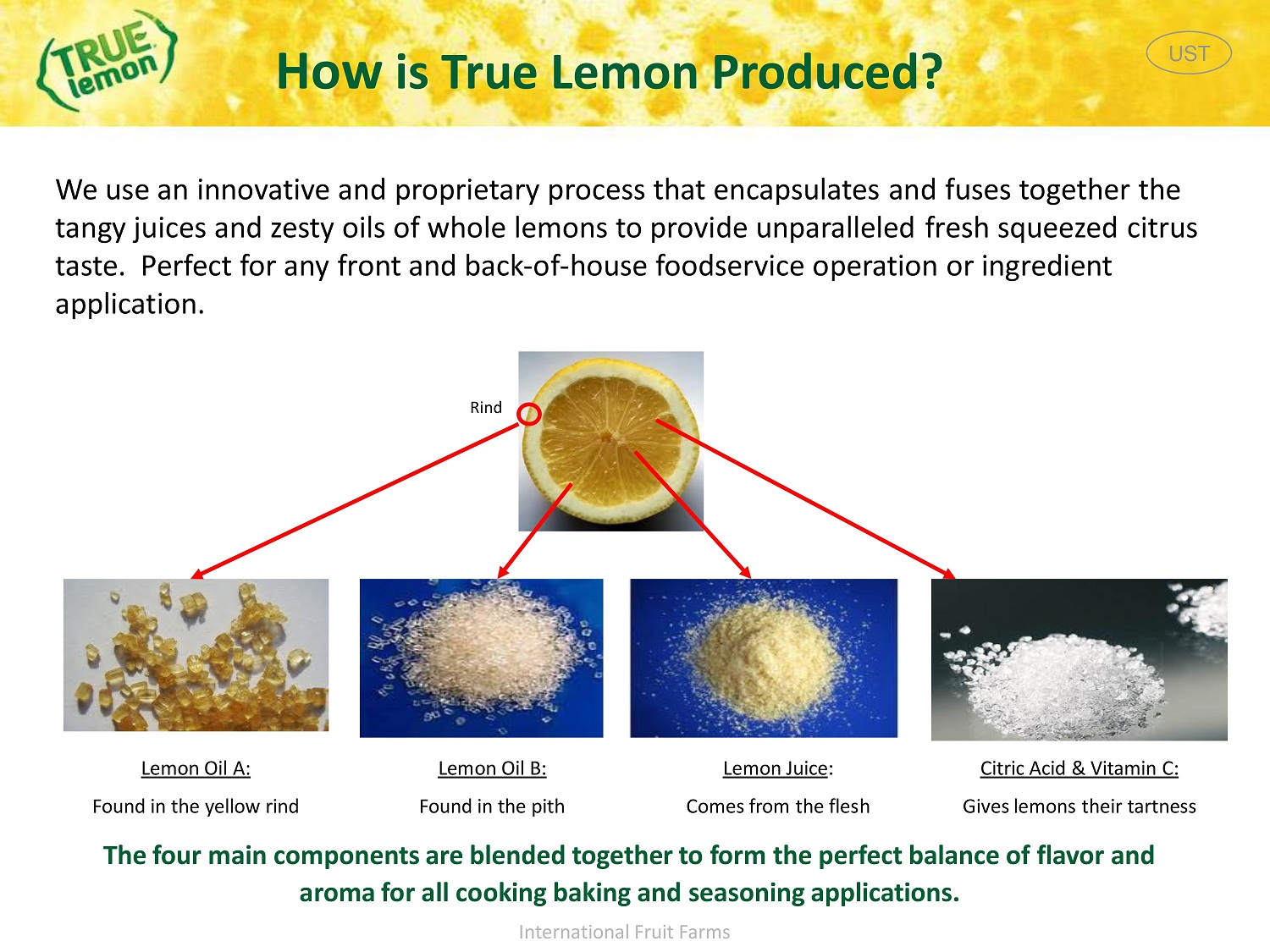 TRUE lemon

How is True Lemon Produced?

UST

We use an innovative and proprietary process that encapsulates and fuses together the tangy juices and zesty oils of whole lemons to provide unparalleled fresh squeezed citrus taste. Perfect for any front and back-of-house foodservice operation or ingredient application.

Rind

Lemon Oil A:

Found in the yellow rind

Lemon Oil B:

Found in the pith

Lemon Juice:

Comes from the flesh

Citric Acid & Vitamin C:

Gives lemons their tartness

The four main components are blended together to form the perfect balance of flavor and aroma for all cooking baking and seasoning applications.

International Fruit Farms